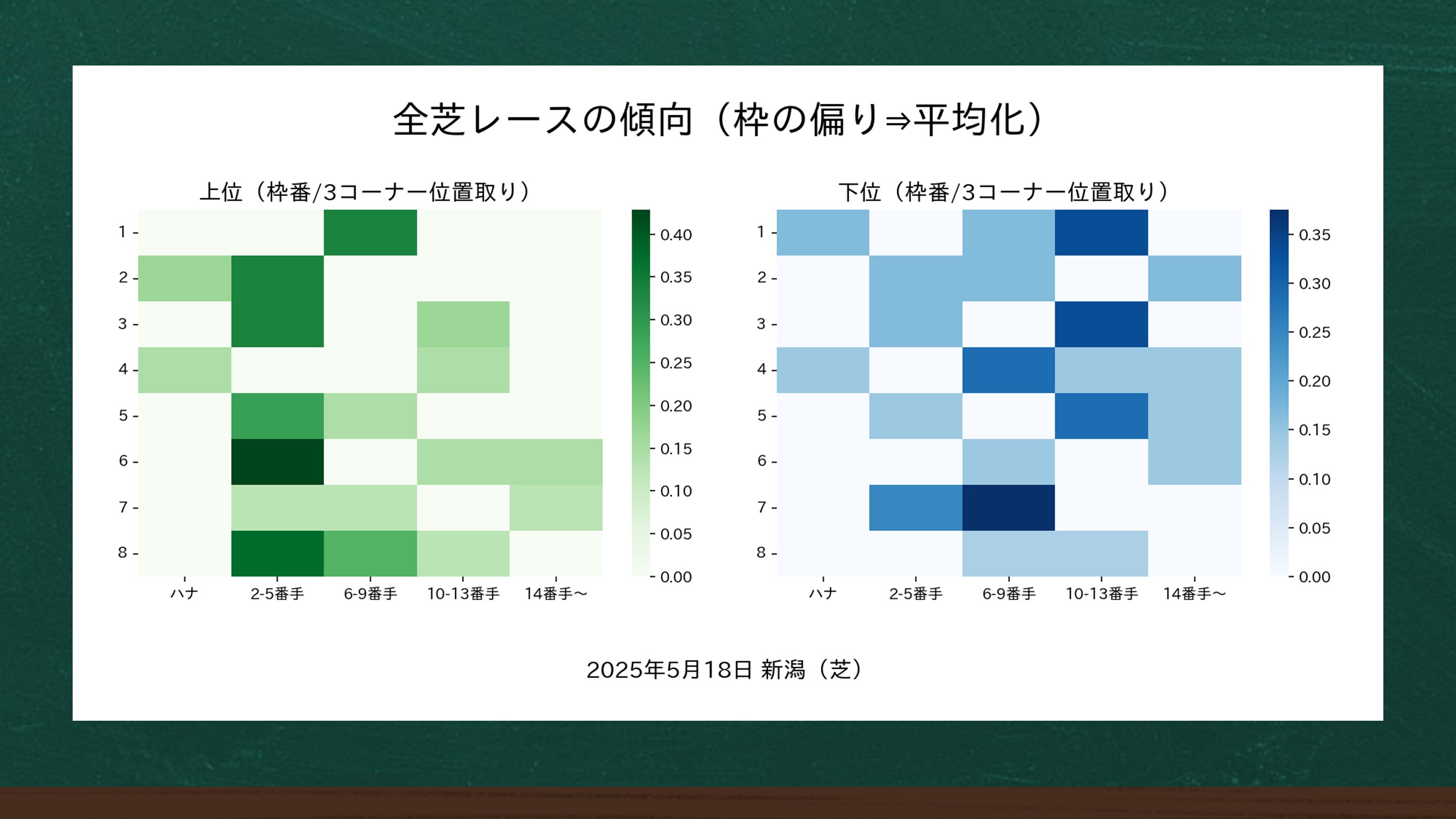 全芝レースの傾向（枠の偏り⇒平均化）

上位（枠番/3コーナー位置取り）

1
2
3
4
5
6
7
8

ハナ 2-5番手 6-9番手 10-13番手 14番手〜

0.40
0.35
0.30
0.25
0.20
0.15
0.10
0.05
0.00

下位（枠番/3コーナー位置取り）

1
2
3
4
5
6
7
8

ハナ 2-5番手 6-9番手 10-13番手 14番手〜

0.35
0.30
0.25
0.20
0.15
0.10
0.05
0.00

2025年5月18日 新潟（芝）